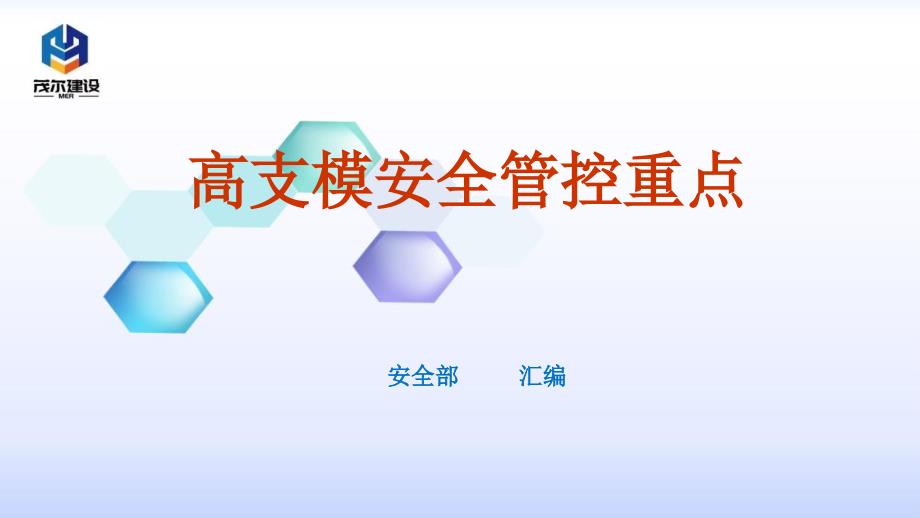 茂尔建设
MER

高支模安全管控重点

安全部　汇编